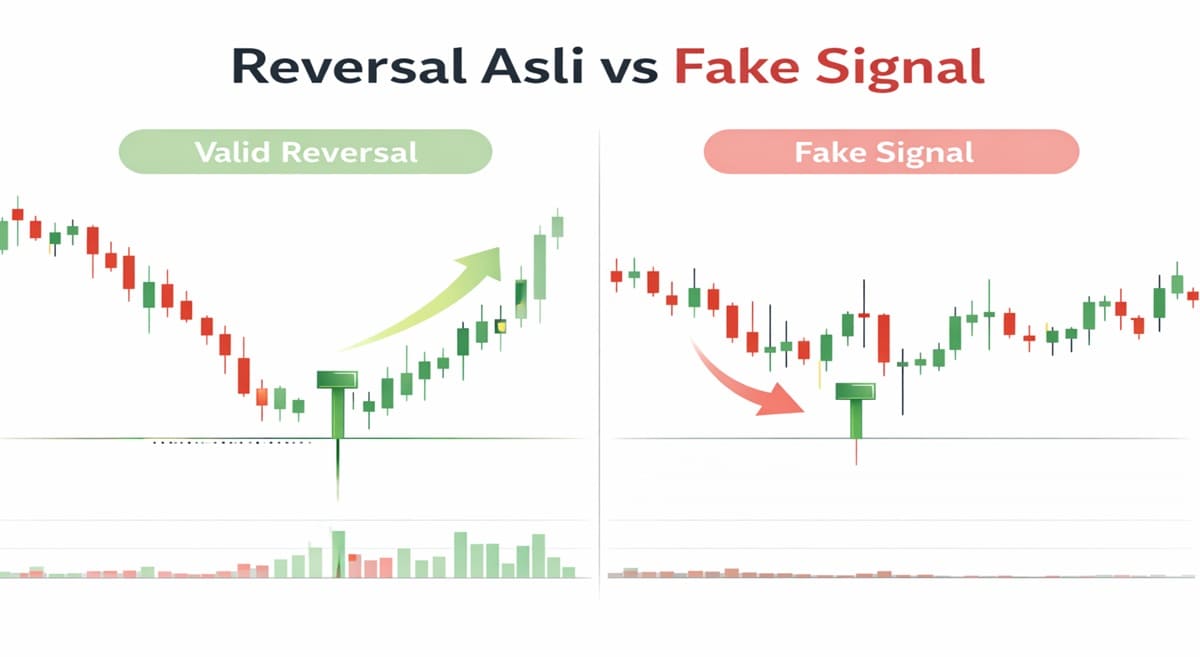 Reversal Asli vs Fake Signal

Valid Reversal

Fake Signal